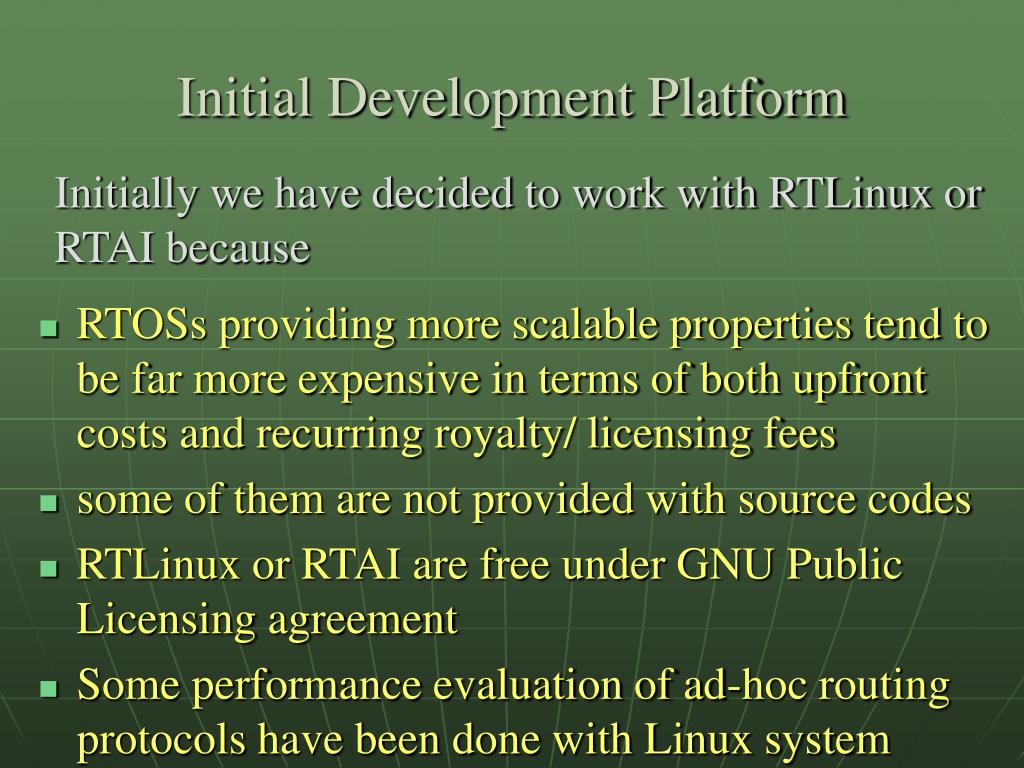 Initial Development Platform

Initially we have decided to work with RTLinux or RTAI because

- RTOSs providing more scalable properties tend to be far more expensive in terms of both upfront costs and recurring royalty/ licensing fees
- some of them are not provided with source codes
- RTLinux or RTAI are free under GNU Public Licensing agreement
- Some performance evaluation of ad-hoc routing protocols have been done with Linux system